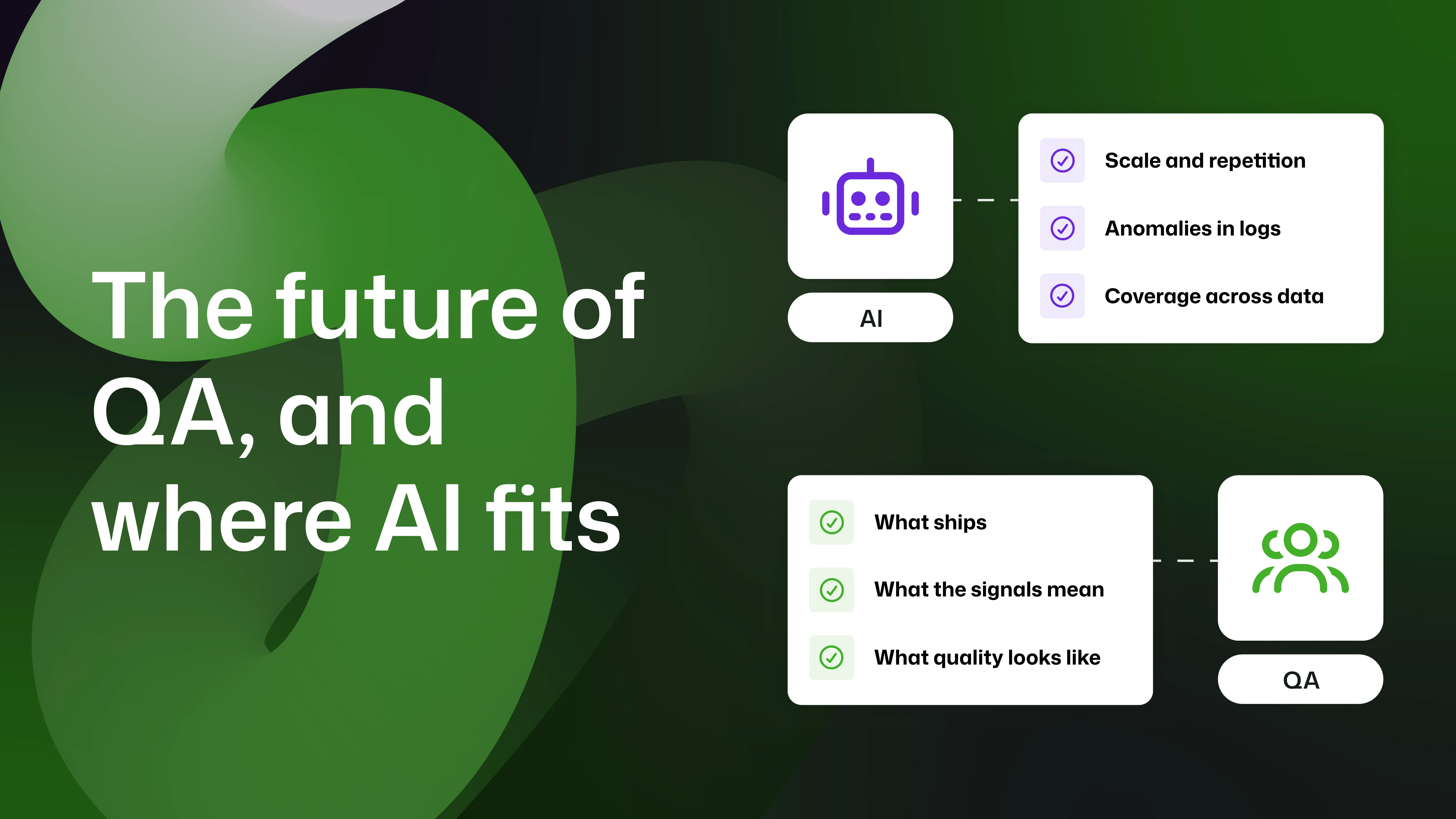 The future of QA, and where AI fits

AI

Scale and repetition

Anomalies in logs

Coverage across data

What ships

What the signals mean

What quality looks like

QA